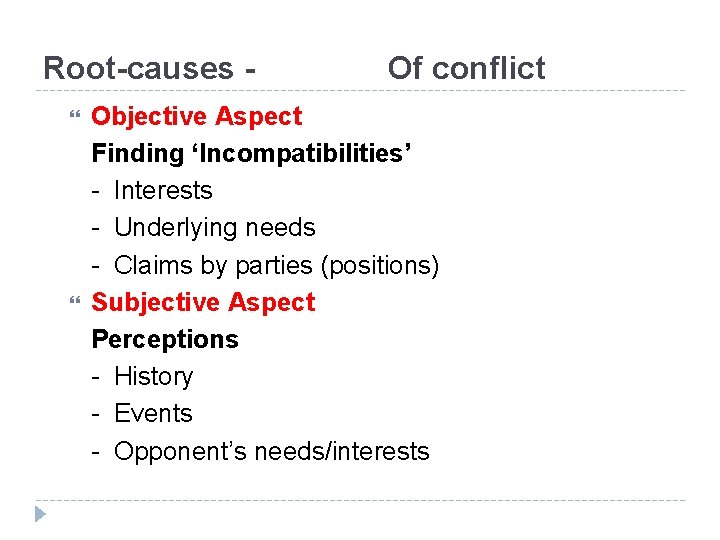 Root-causes - Of conflict

Objective Aspect
Finding ‘Incompatibilities’
- Interests
- Underlying needs
- Claims by parties (positions)

Subjective Aspect
Perceptions
- History
- Events
- Opponent’s needs/interests